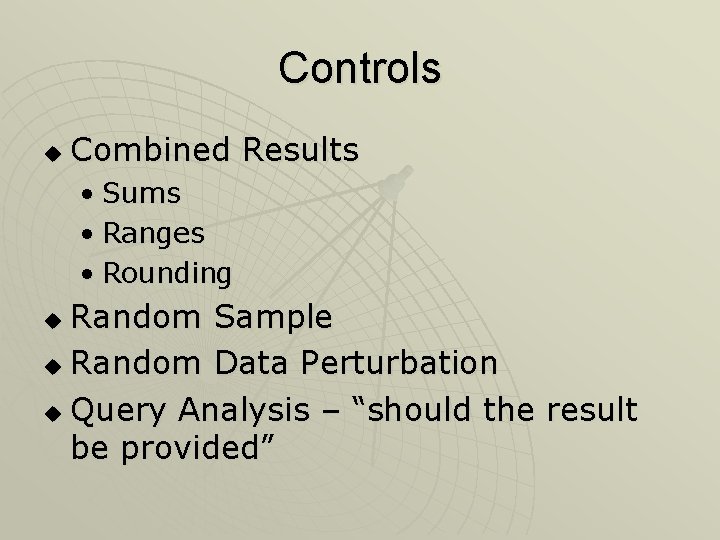 Controls

◆ Combined Results
• Sums
• Ranges
• Rounding
◆ Random Sample
◆ Random Data Perturbation
◆ Query Analysis – “should the result be provided”